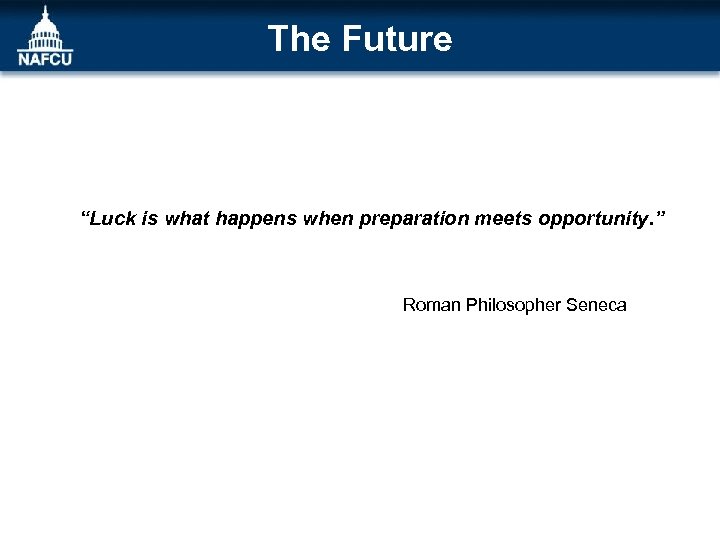 NAFCU

The Future

“Luck is what happens when preparation meets opportunity.”

Roman Philosopher Seneca